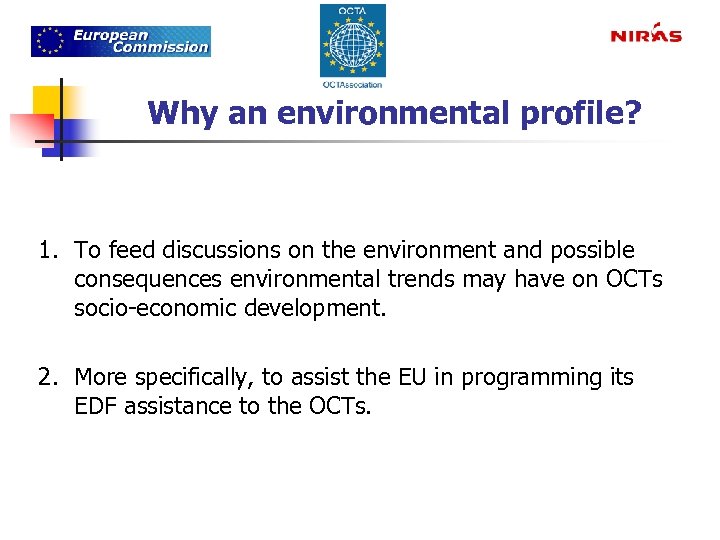 European Commission

OCTA

OCTAssociation

NIRAS

Why an environmental profile?

1. To feed discussions on the environment and possible consequences environmental trends may have on OCTs socio-economic development.

2. More specifically, to assist the EU in programming its EDF assistance to the OCTs.